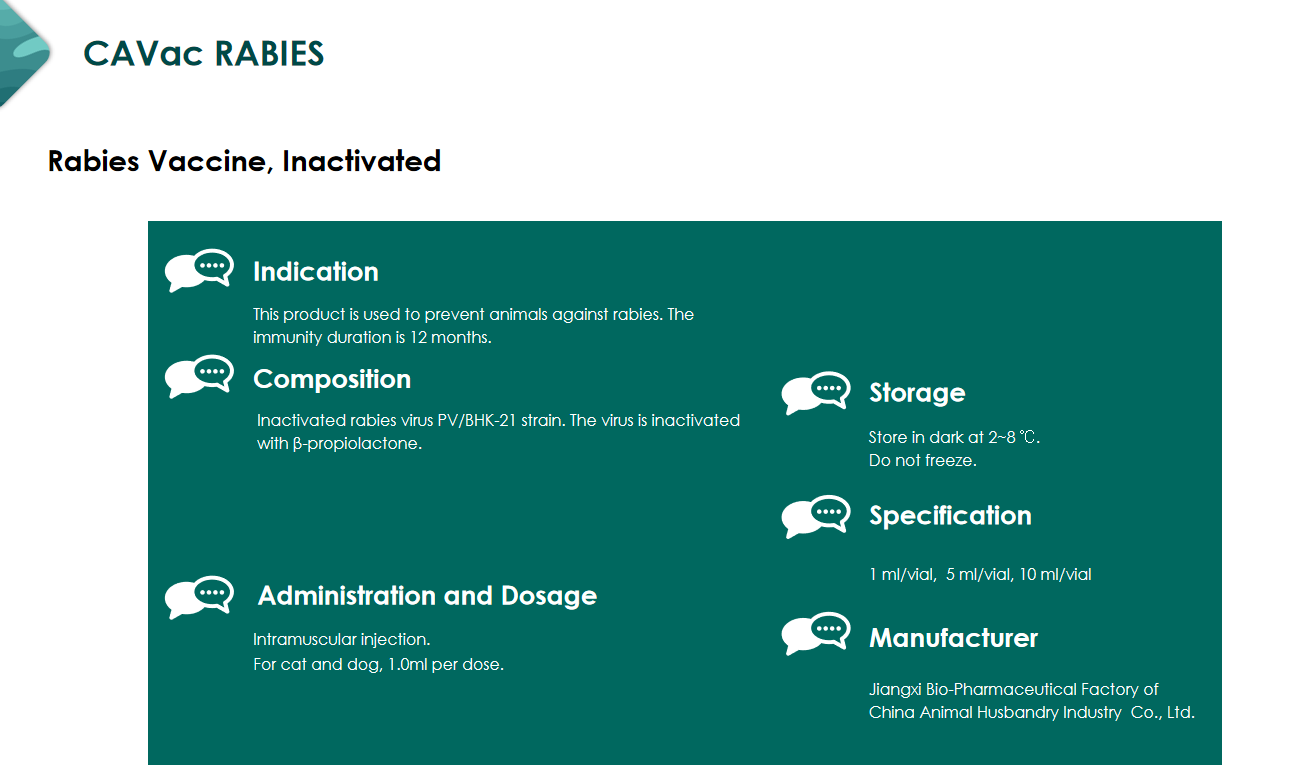 CAVac RABIES

Rabies Vaccine, Inactivated

Indication

This product is used to prevent animals against rabies. The immunity duration is 12 months.

Composition

Inactivated rabies virus PV/BHK-21 strain. The virus is inactivated with β-propiolactone.

Administration and Dosage

Intramuscular injection.
For cat and dog, 1.0ml per dose.

Storage

Store in dark at 2~8 ℃.
Do not freeze.

Specification

1 ml/vial, 5 ml/vial, 10 ml/vial

Manufacturer

Jiangxi Bio-Pharmaceutical Factory of China Animal Husbandry Industry Co., Ltd.